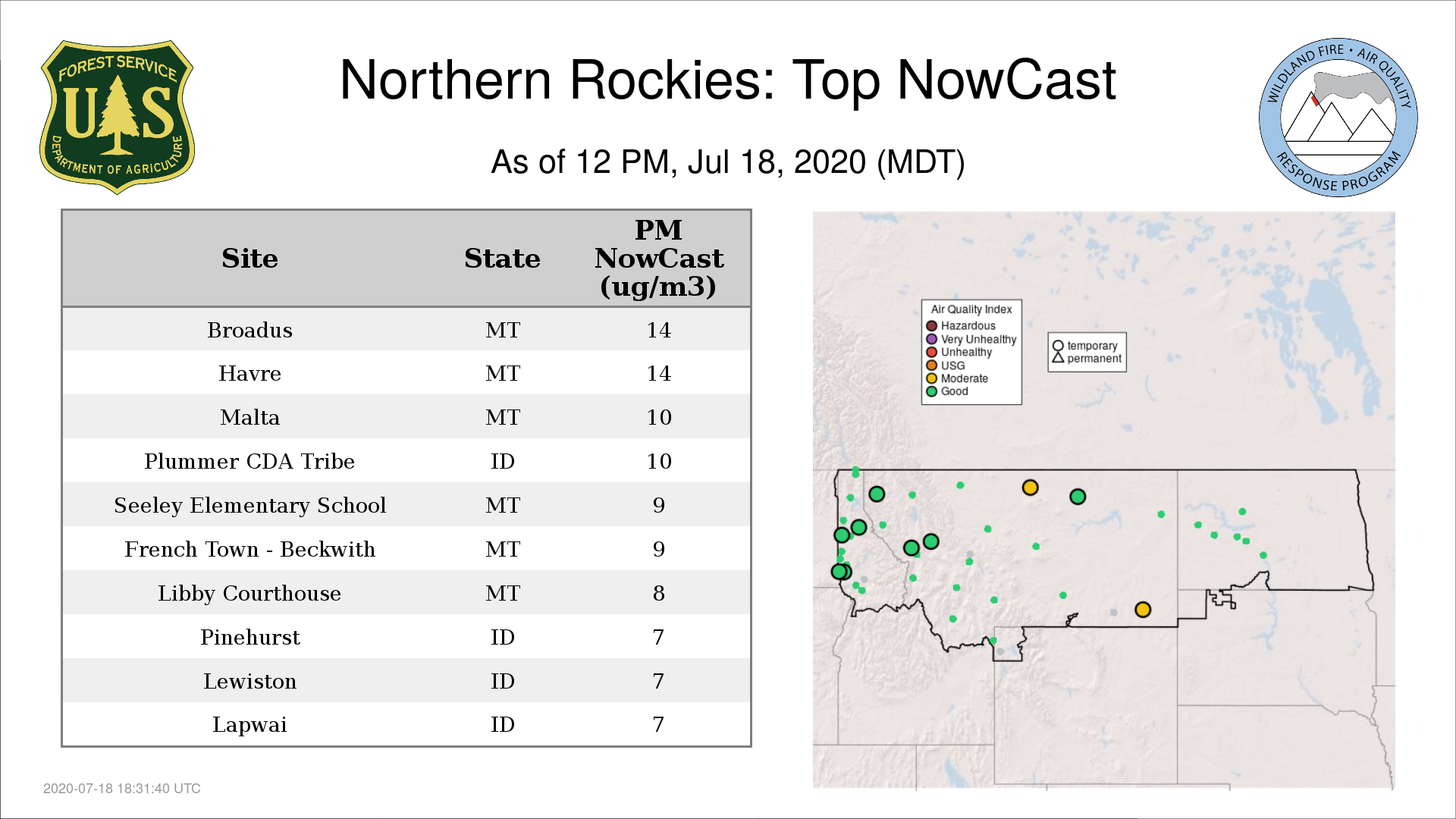 FOREST SERVICE
U S
DEPARTMENT OF AGRICULTURE

Northern Rockies: Top NowCast

As of 12 PM, Jul 18, 2020 (MDT)

WILDLAND FIRE • AIR QUALITY
RESPONSE PROGRAM

| Site | State | PM NowCast (ug/m3) |
|---|---|---|
| Broadus | MT | 14 |
| Havre | MT | 14 |
| Malta | MT | 10 |
| Plummer CDA Tribe | ID | 10 |
| Seeley Elementary School | MT | 9 |
| French Town - Beckwith | MT | 9 |
| Libby Courthouse | MT | 8 |
| Pinehurst | ID | 7 |
| Lewiston | ID | 7 |
| Lapwai | ID | 7 |

Air Quality Index
Hazardous
Very Unhealthy
Unhealthy
USG
Moderate
Good

temporary
permanent

2020-07-18 18:31:40 UTC